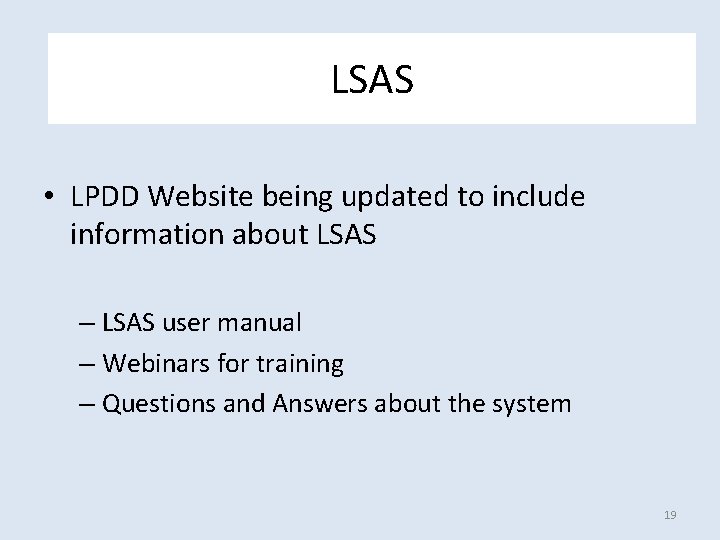 LSAS

• LPDD Website being updated to include information about LSAS

– LSAS user manual
– Webinars for training
– Questions and Answers about the system

19